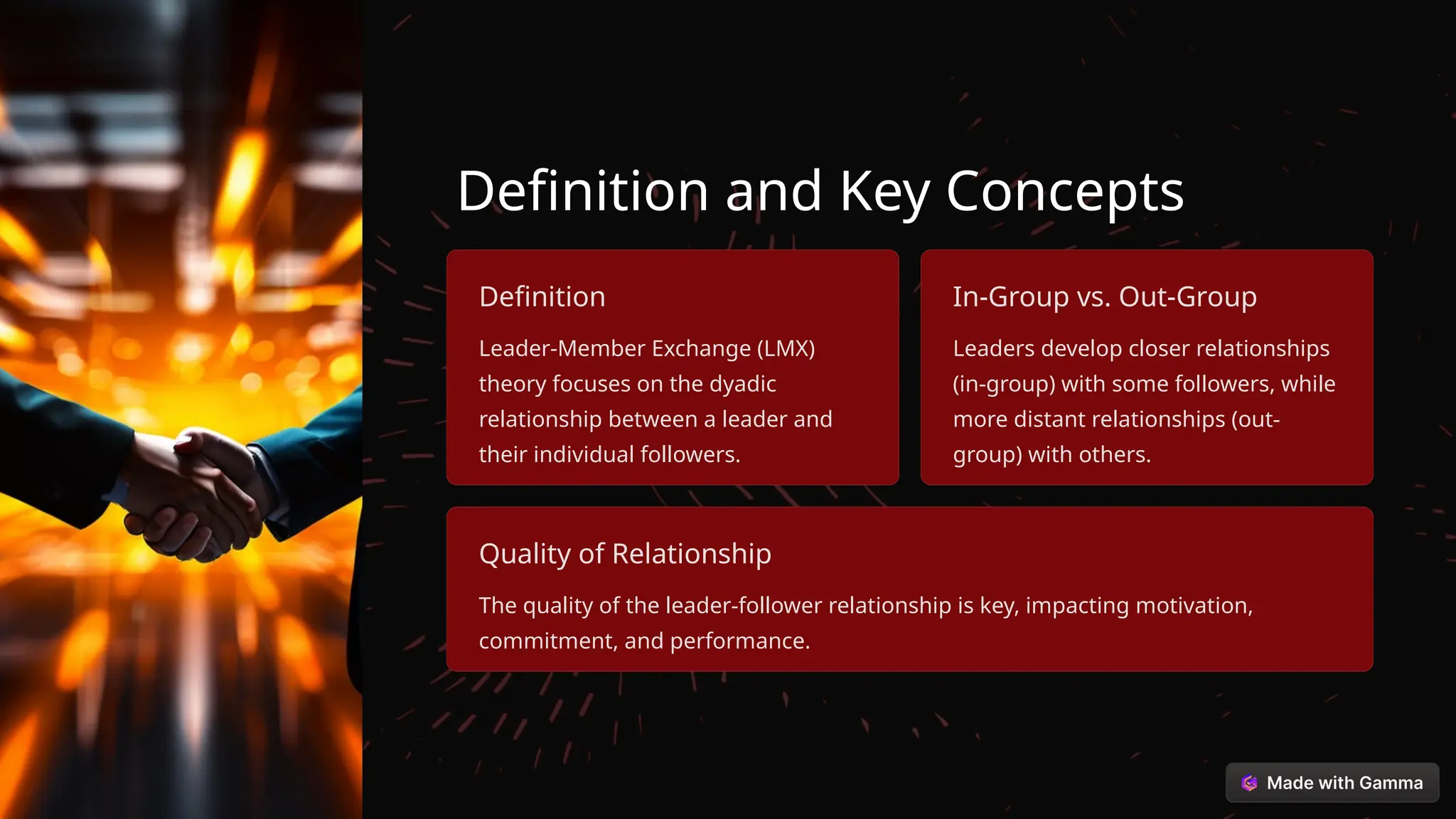 Definition and Key Concepts

Definition

Leader-Member Exchange (LMX) theory focuses on the dyadic relationship between a leader and their individual followers.

In-Group vs. Out-Group

Leaders develop closer relationships (in-group) with some followers, while more distant relationships (out-group) with others.

Quality of Relationship

The quality of the leader-follower relationship is key, impacting motivation, commitment, and performance.

Made with Gamma